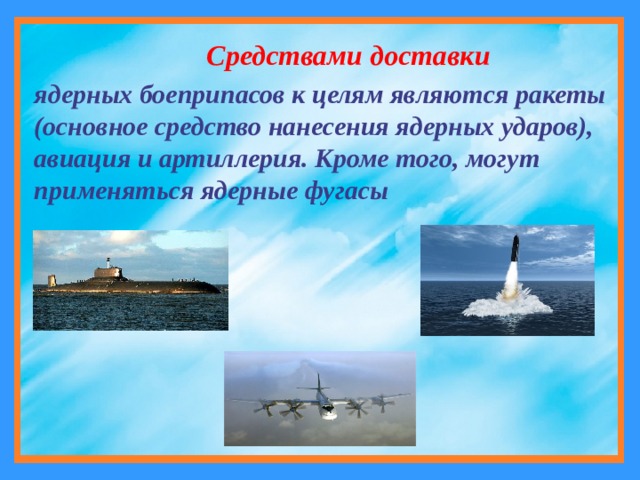 Средствами доставки

ядерных боеприпасов к целям являются ракеты (основное средство нанесения ядерных ударов), авиация и артиллерия. Кроме того, могут применяться ядерные фугасы